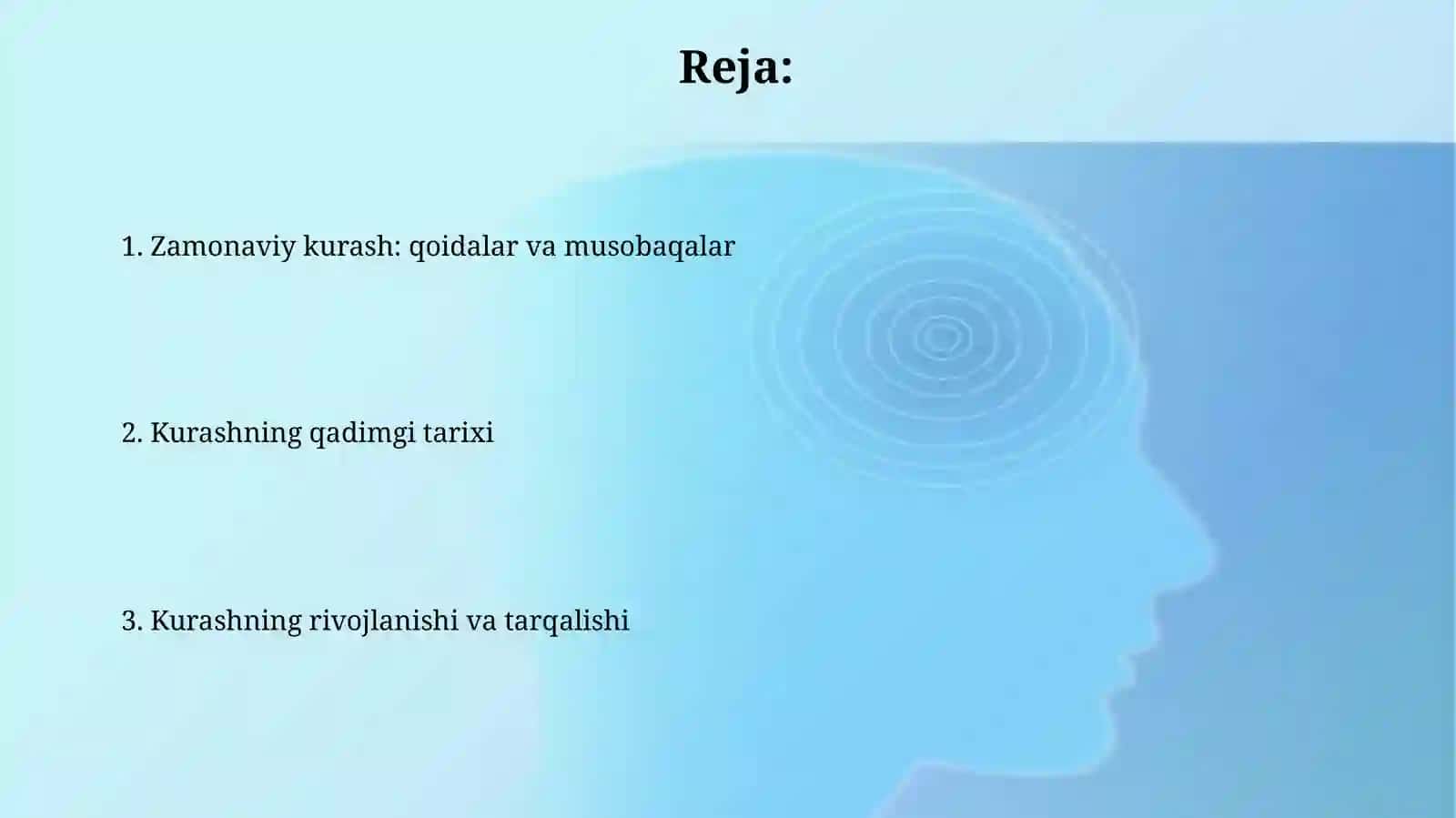 Reja:

1. Zamonaviy kurash: qoidalar va musobaqalar

2. Kurashning qadimgi tarixi

3. Kurashning rivojlanishi va tarqalishi